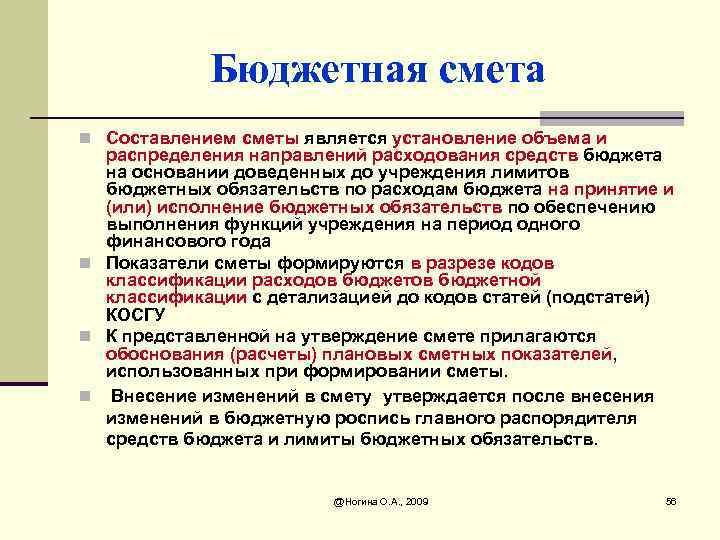 Бюджетная смета

Составлением сметы является установление объема и распределения направлений расходования средств бюджета на основании доведенных до учреждения лимитов бюджетных обязательств по расходам бюджета на принятие и (или) исполнение бюджетных обязательств по обеспечению выполнения функций учреждения на период одного финансового года

Показатели сметы формируются в разрезе кодов классификации расходов бюджетов бюджетной классификации с детализацией до кодов статей (подстатей) КОСГУ

К представленной на утверждение смете прилагаются обоснования (расчеты) плановых сметных показателей, использованных при формировании сметы.

Внесение изменений в смету утверждается после внесения изменений в бюджетную роспись главного распорядителя средств бюджета и лимиты бюджетных обязательств.

@Ногина О.А., 2009

56